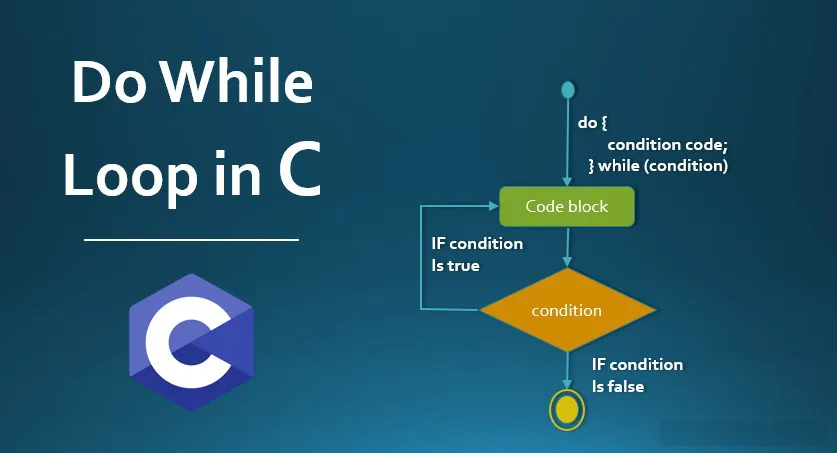 Do While Loop in C

C

do {
condition code;
} while (condition)

Code block

IF condition
Is true

condition

IF condition
Is false